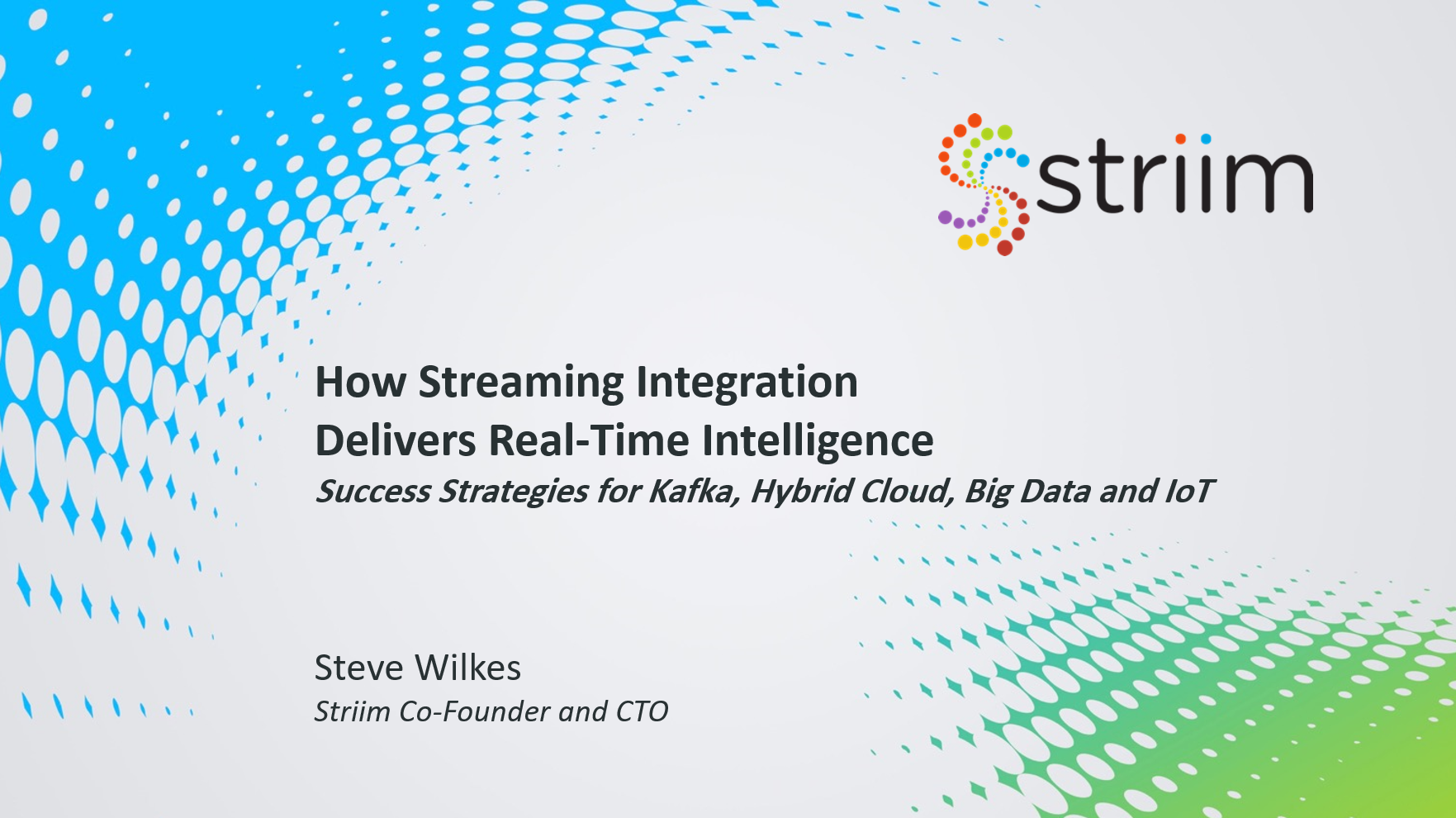 striim

How Streaming Integration Delivers Real-Time Intelligence

Success Strategies for Kafka, Hybrid Cloud, Big Data and IoT

Steve Wilkes
Striim Co-Founder and CTO